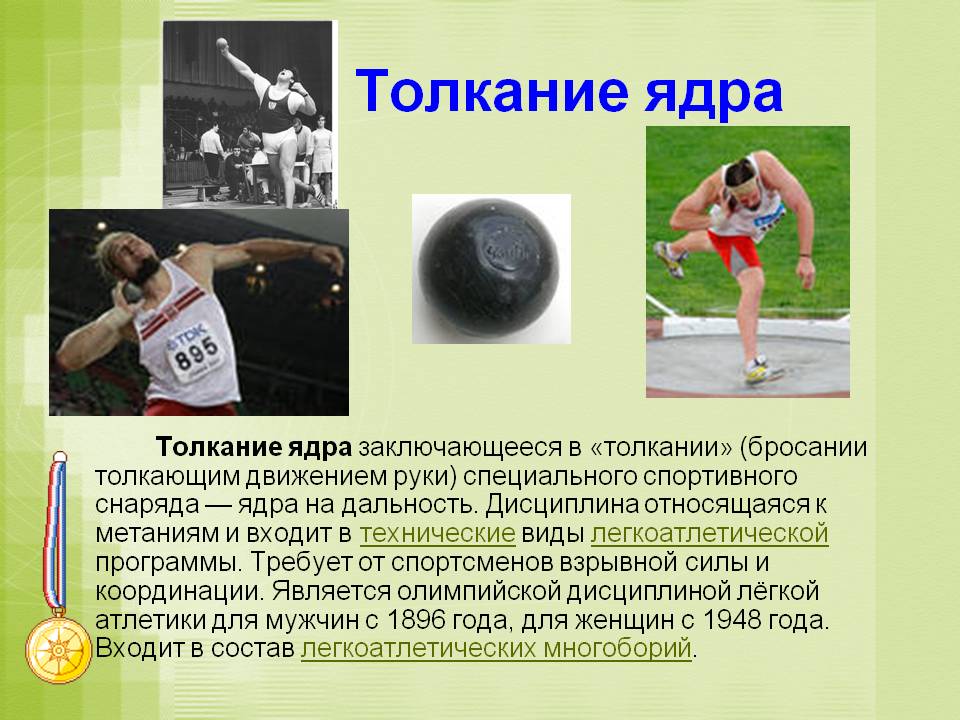 Толкание ядра

TDK
895

Толкание ядра заключающееся в «толкании» (бросании толкающим движением руки) специального спортивного снаряда — ядра на дальность. Дисциплина относящаяся к метаниям и входит в технические виды легкоатлетической программы. Требует от спортсменов взрывной силы и координации. Является олимпийской дисциплиной лёгкой атлетики для мужчин с 1896 года, для женщин с 1948 года. Входит в состав легкоатлетических многоборий.